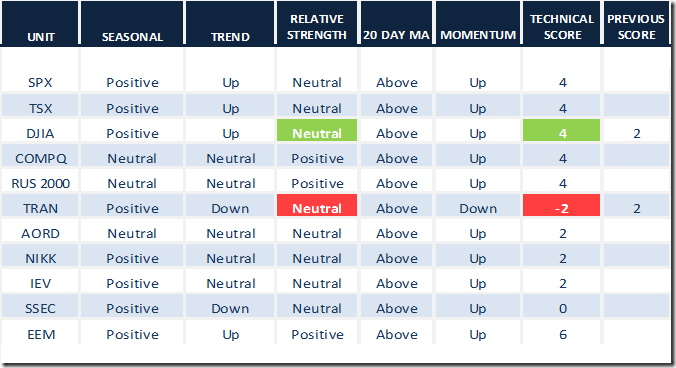 | UNIT | SEASONAL | TREND | RELATIVE STRENGTH | 20 DAY MA | MOMENTUM | TECHNICAL SCORE | PREVIOUS SCORE |
|---|---|---|---|---|---|---|---|
| SPX | Positive | Up | Neutral | Above | Up | 4 | |
| TSX | Positive | Up | Neutral | Above | Up | 4 | |
| DJIA | Positive | Up | Neutral | Above | Up | 4 | 2 |
| COMPQ | Neutral | Neutral | Positive | Above | Up | 4 | |
| RUS 2000 | Neutral | Neutral | Positive | Above | Up | 4 | |
| TRAN | Positive | Down | Neutral | Above | Down | -2 | 2 |
| AORD | Neutral | Neutral | Neutral | Above | Up | 2 | |
| NIKK | Positive | Neutral | Neutral | Above | Up | 2 | |
| IEV | Positive | Neutral | Neutral | Above | Up | 2 | |
| SSEC | Positive | Down | Neutral | Above | Up | 0 | |
| EEM | Positive | Up | Positive | Above | Up | 6 | |